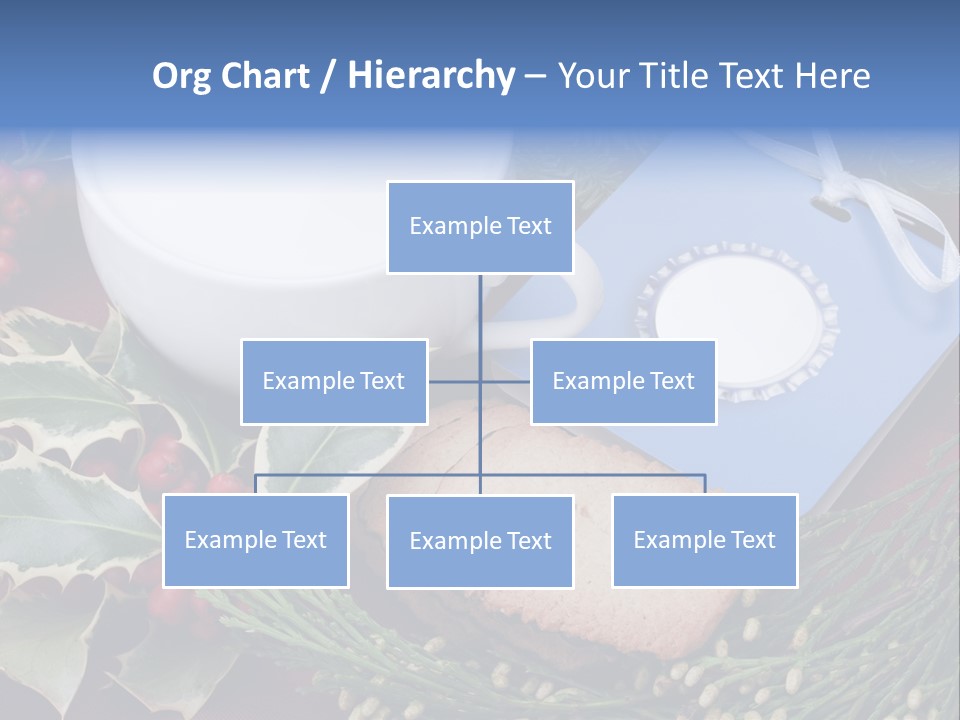 Org Chart / Hierarchy – Your Title Text Here

Example Text

Example Text

Example Text

Example Text

Example Text

Example Text